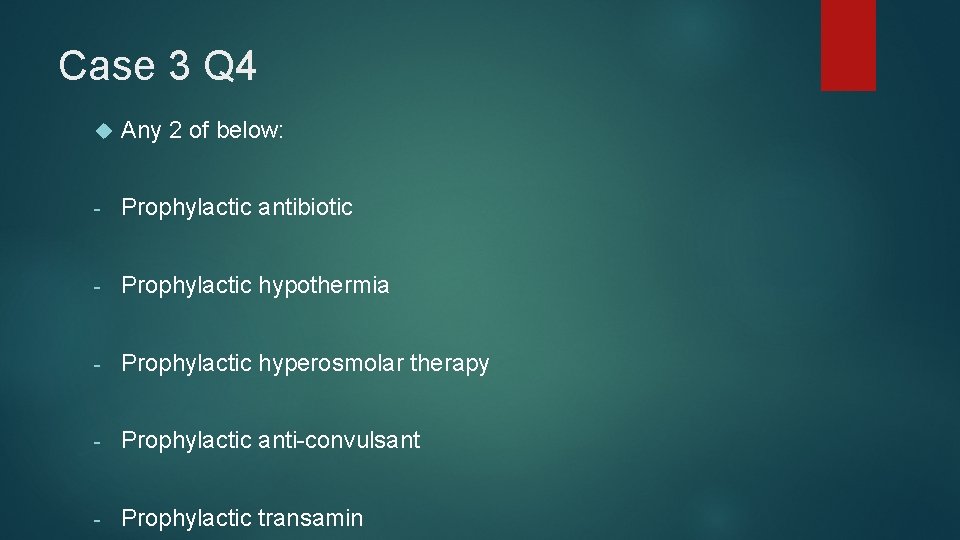 Case 3 Q4

Any 2 of below:

- Prophylactic antibiotic

- Prophylactic hypothermia

- Prophylactic hyperosmolar therapy

- Prophylactic anti-convulsant

- Prophylactic transamin